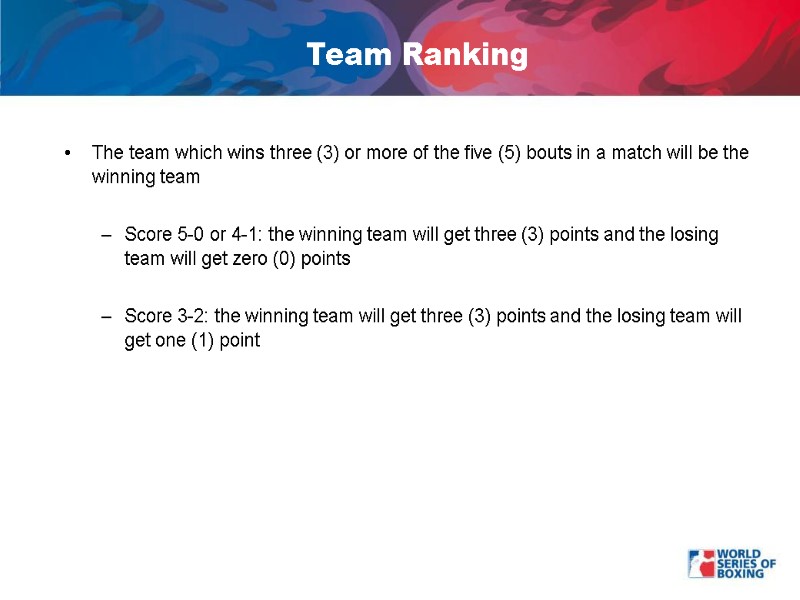 Team Ranking

• The team which wins three (3) or more of the five (5) bouts in a match will be the winning team

– Score 5-0 or 4-1: the winning team will get three (3) points and the losing team will get zero (0) points

– Score 3-2: the winning team will get three (3) points and the losing team will get one (1) point

WORLD SERIES OF BOXING